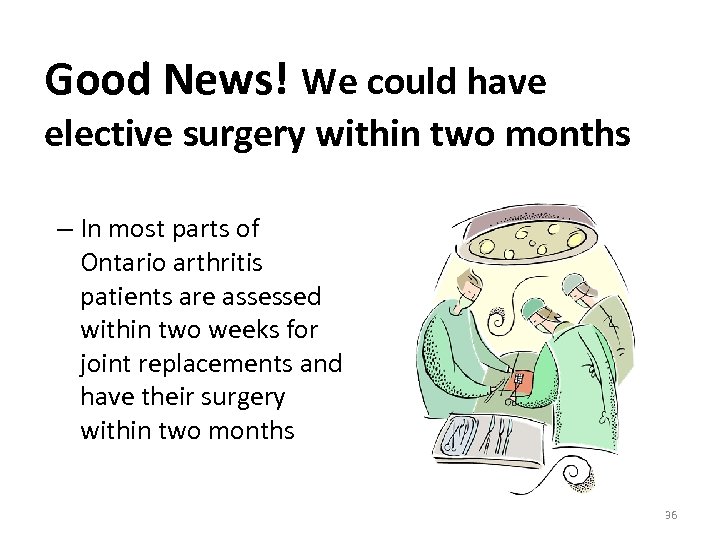 Good News! We could have elective surgery within two months

– In most parts of Ontario arthritis patients are assessed within two weeks for joint replacements and have their surgery within two months

36